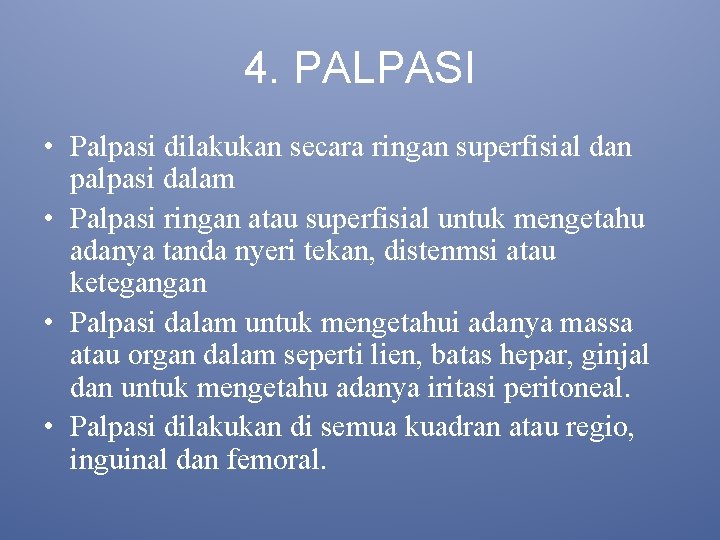 4. PALPASI

• Palpasi dilakukan secara ringan superfisial dan palpasi dalam
• Palpasi ringan atau superfisial untuk mengetahu adanya tanda nyeri tekan, distenmsi atau ketegangan
• Palpasi dalam untuk mengetahui adanya massa atau organ dalam seperti lien, batas hepar, ginjal dan untuk mengetahu adanya iritasi peritoneal.
• Palpasi dilakukan di semua kuadran atau regio, inguinal dan femoral.